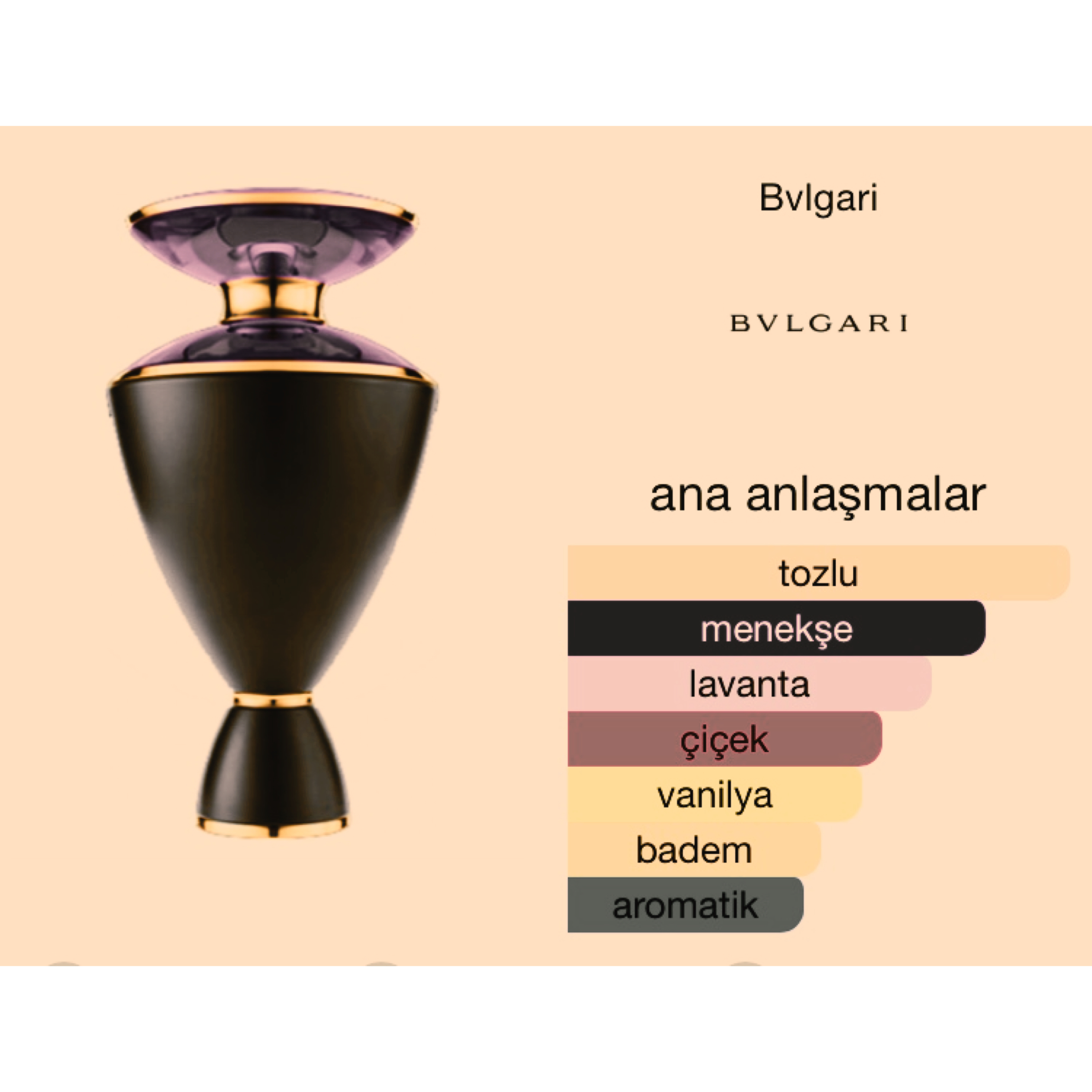 Bvlgari

BVLGARI

ana anlaşmalar

tozlu

menekşe

lavanta

çiçek

vanilya

badem

aromatik